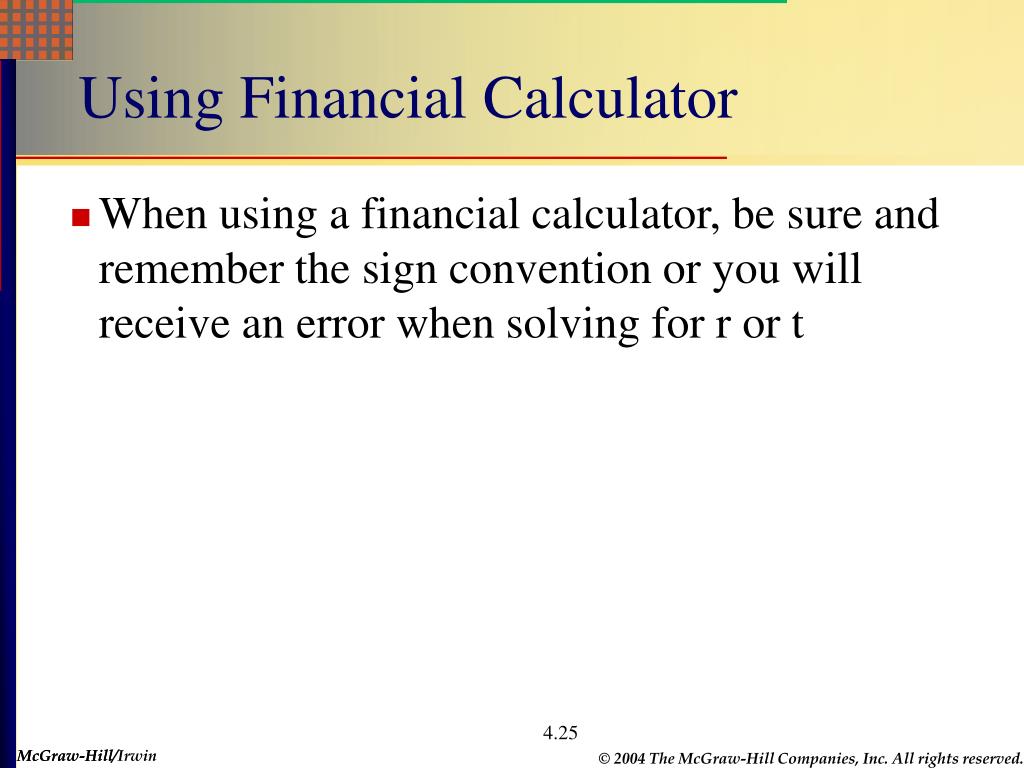 Using Financial Calculator

When using a financial calculator, be sure and remember the sign convention or you will receive an error when solving for r or t

4.25

McGraw-Hill/Irwin

© 2004 The McGraw-Hill Companies, Inc. All rights reserved.